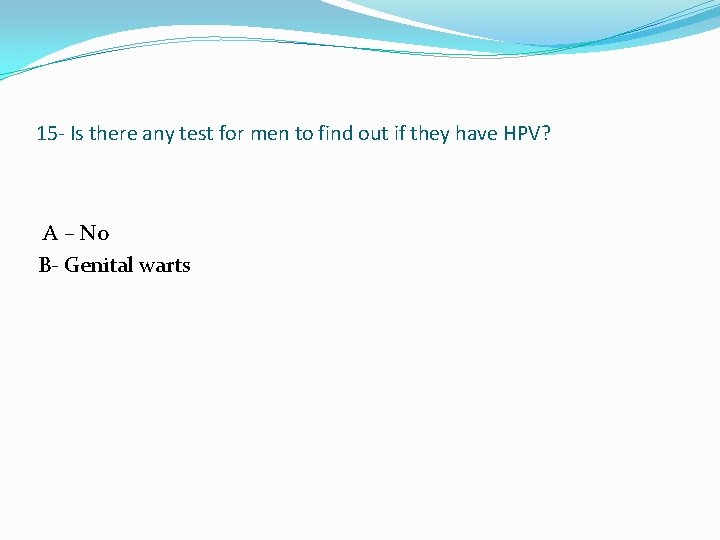 15- Is there any test for men to find out if they have HPV?

A – No
B- Genital warts